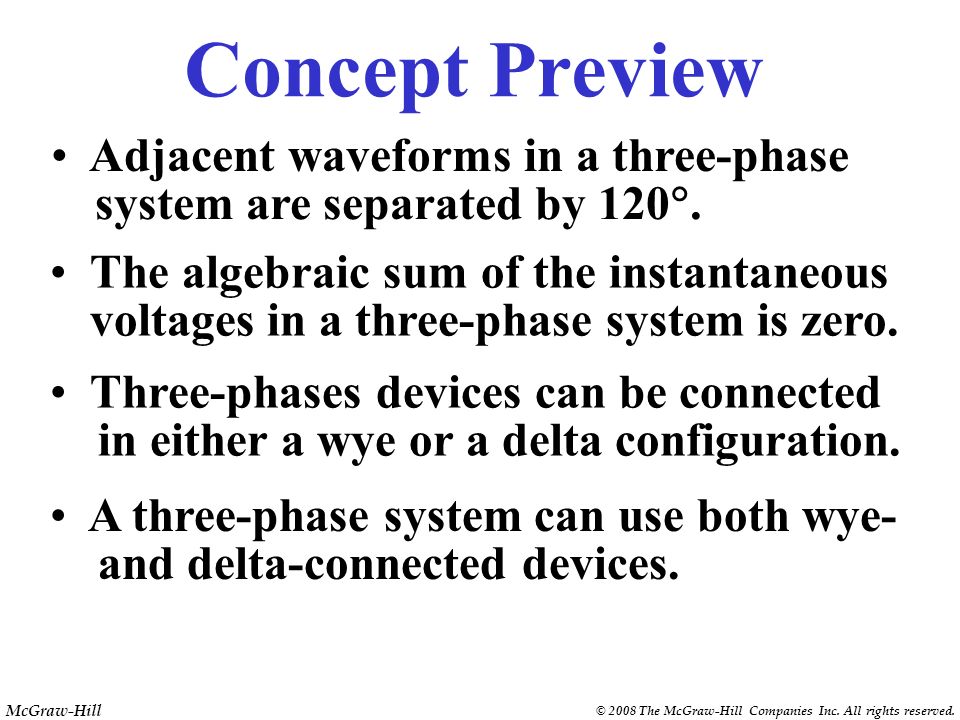 Concept Preview

• Adjacent waveforms in a three-phase system are separated by 120°.

• The algebraic sum of the instantaneous voltages in a three-phase system is zero.

• Three-phases devices can be connected in either a wye or a delta configuration.

• A three-phase system can use both wye- and delta-connected devices.

McGraw-Hill

© 2008 The McGraw-Hill Companies Inc. All rights reserved.